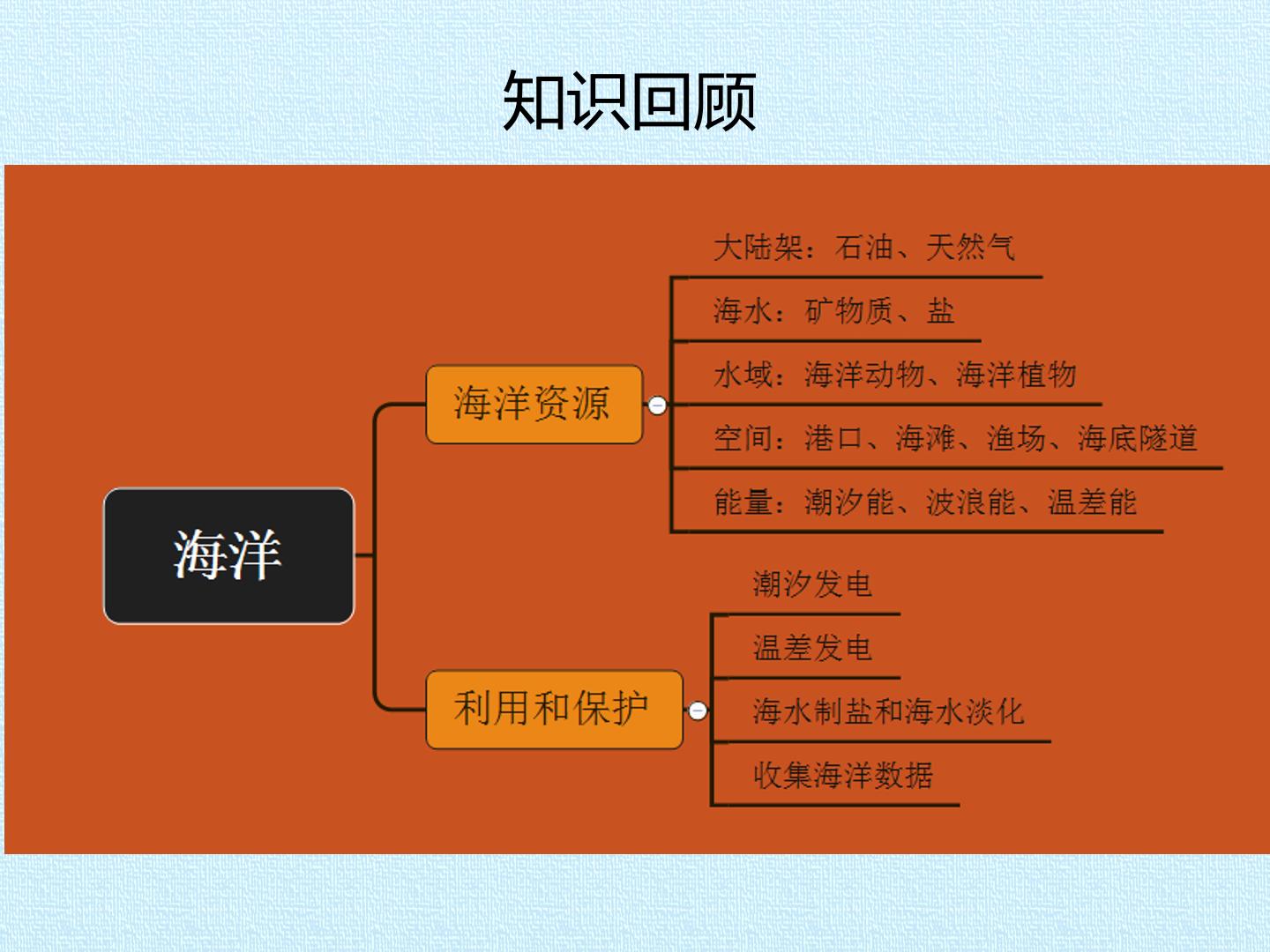 知识回顾

海洋

海洋资源

大陆架：石油、天然气

海水：矿物质、盐

水域：海洋动物、海洋植物

空间：港口、海滩、渔场、海底隧道

能量：潮汐能、波浪能、温差能

利用和保护

潮汐发电

温差发电

海水制盐和海水淡化

收集海洋数据